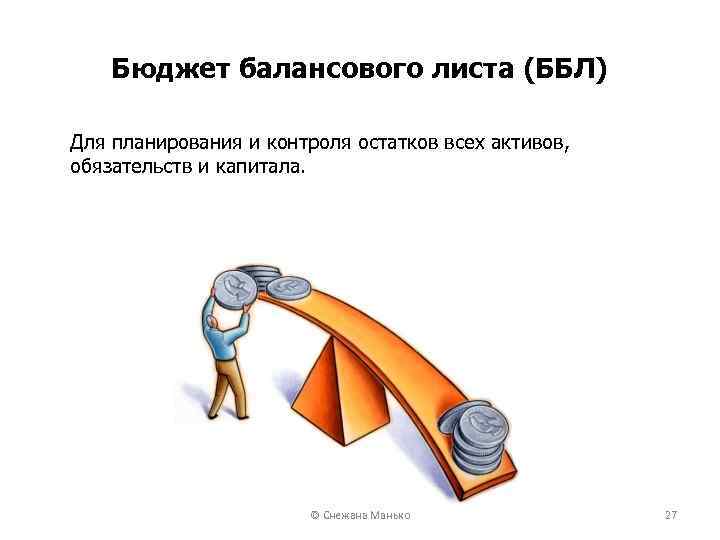 Бюджет балансового листа (ББЛ)

Для планирования и контроля остатков всех активов, обязательств и капитала.

© Снежана Манько

27